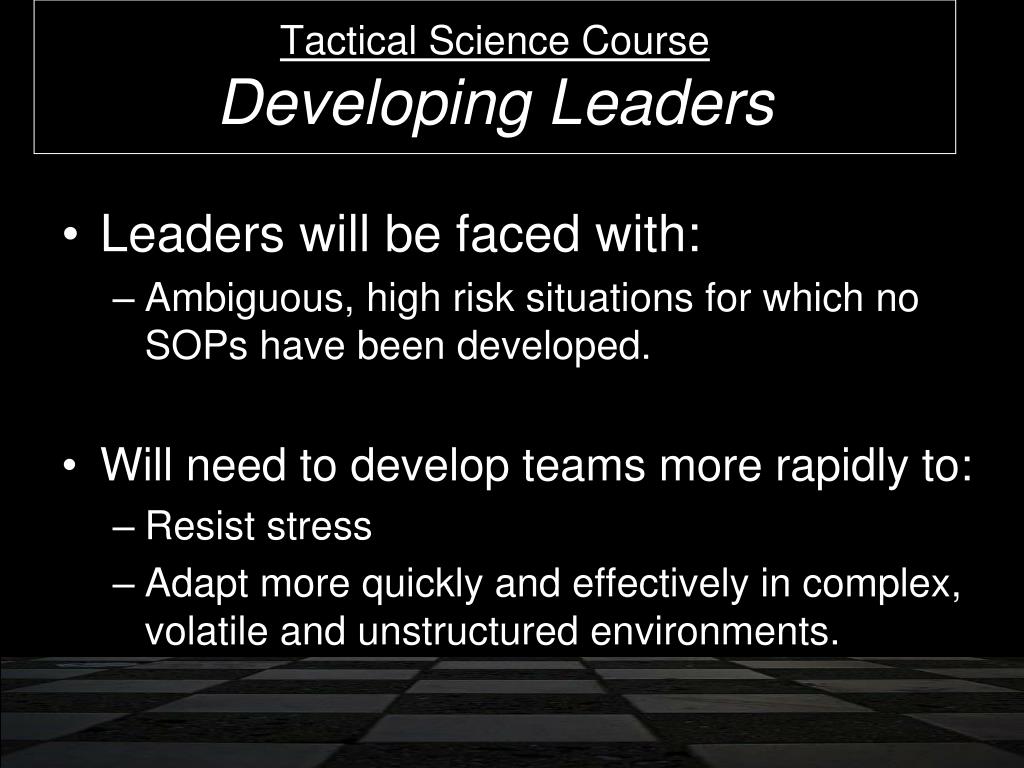 Tactical Science Course
Developing Leaders

• Leaders will be faced with:
– Ambiguous, high risk situations for which no SOPs have been developed.

• Will need to develop teams more rapidly to:
– Resist stress
– Adapt more quickly and effectively in complex, volatile and unstructured environments.